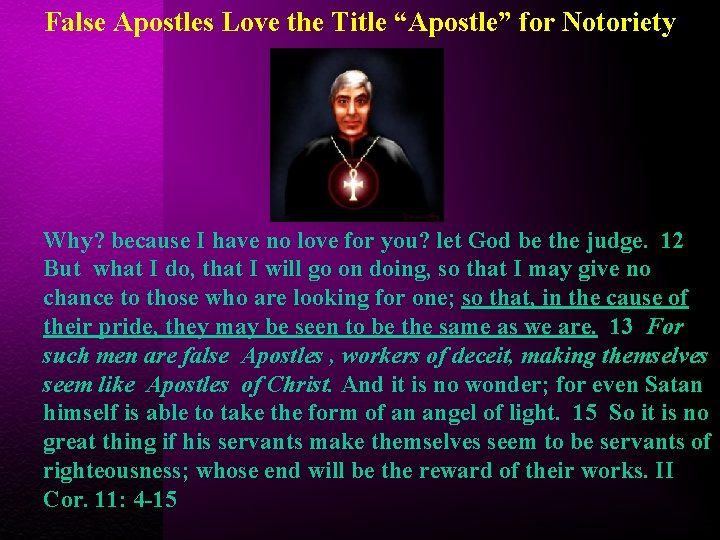 False Apostles Love the Title “Apostle” for Notoriety

Why? because I have no love for you? let God be the judge. 12 But what I do, that I will go on doing, so that I may give no chance to those who are looking for one; so that, in the cause of their pride, they may be seen to be the same as we are. 13 For such men are false Apostles , workers of deceit, making themselves seem like Apostles of Christ. And it is no wonder; for even Satan himself is able to take the form of an angel of light. 15 So it is no great thing if his servants make themselves seem to be servants of righteousness; whose end will be the reward of their works. II Cor. 11: 4-15